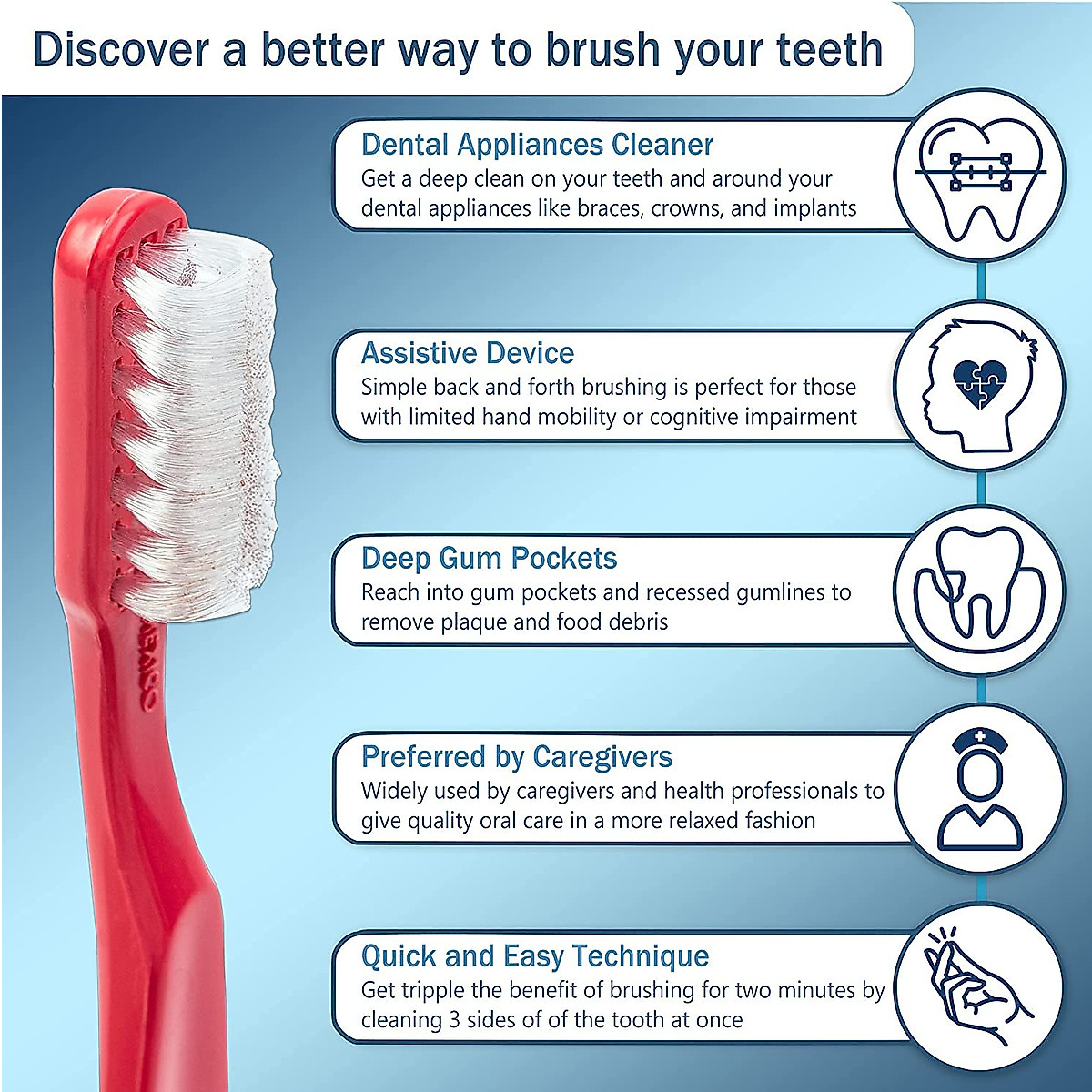 Discover a better way to brush your teeth

Dental Appliances Cleaner
Get a deep clean on your teeth and around your dental appliances like braces, crowns, and implants

Assistive Device
Simple back and forth brushing is perfect for those with limited hand mobility or cognitive impairment

Deep Gum Pockets
Reach into gum pockets and recessed gumlines to remove plaque and food debris

Preferred by Caregivers
Widely used by caregivers and health professionals to give quality oral care in a more relaxed fashion

Quick and Easy Technique
Get tripple the benefit of brushing for two minutes by cleaning 3 sides of of the tooth at once